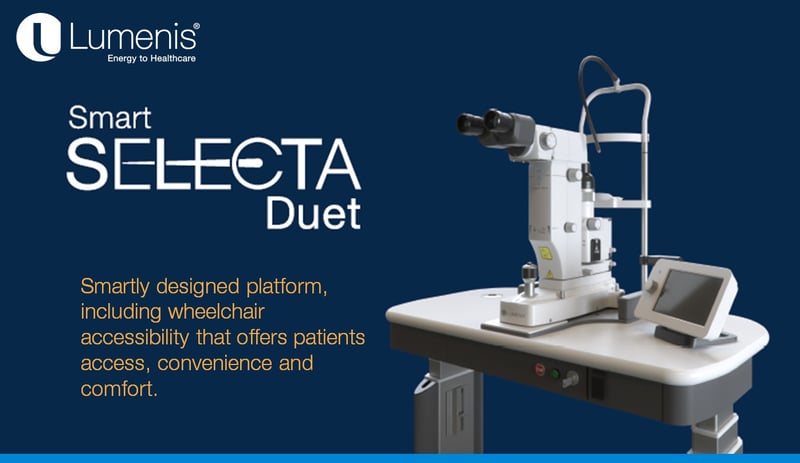 Lumenis®
Energy to Healthcare

Smart
SELECTA
Duet

Smartly designed platform, including wheelchair accessibility that offers patients access, convenience and comfort.